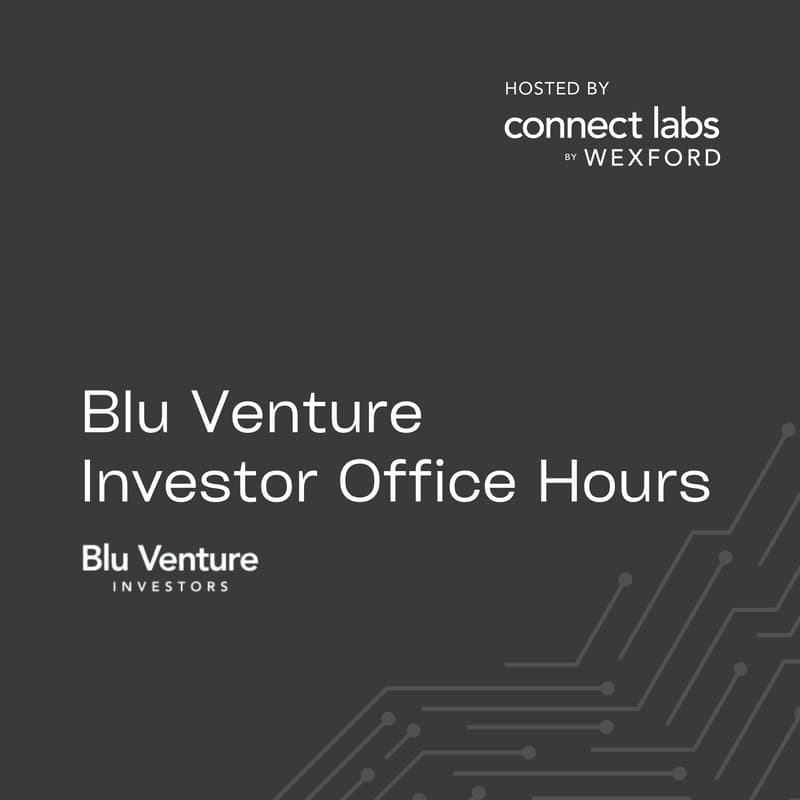 HOSTED BY
connect labs
BY WEXFORD

Blu Venture
Investor Office Hours

Blu Venture
INVESTORS